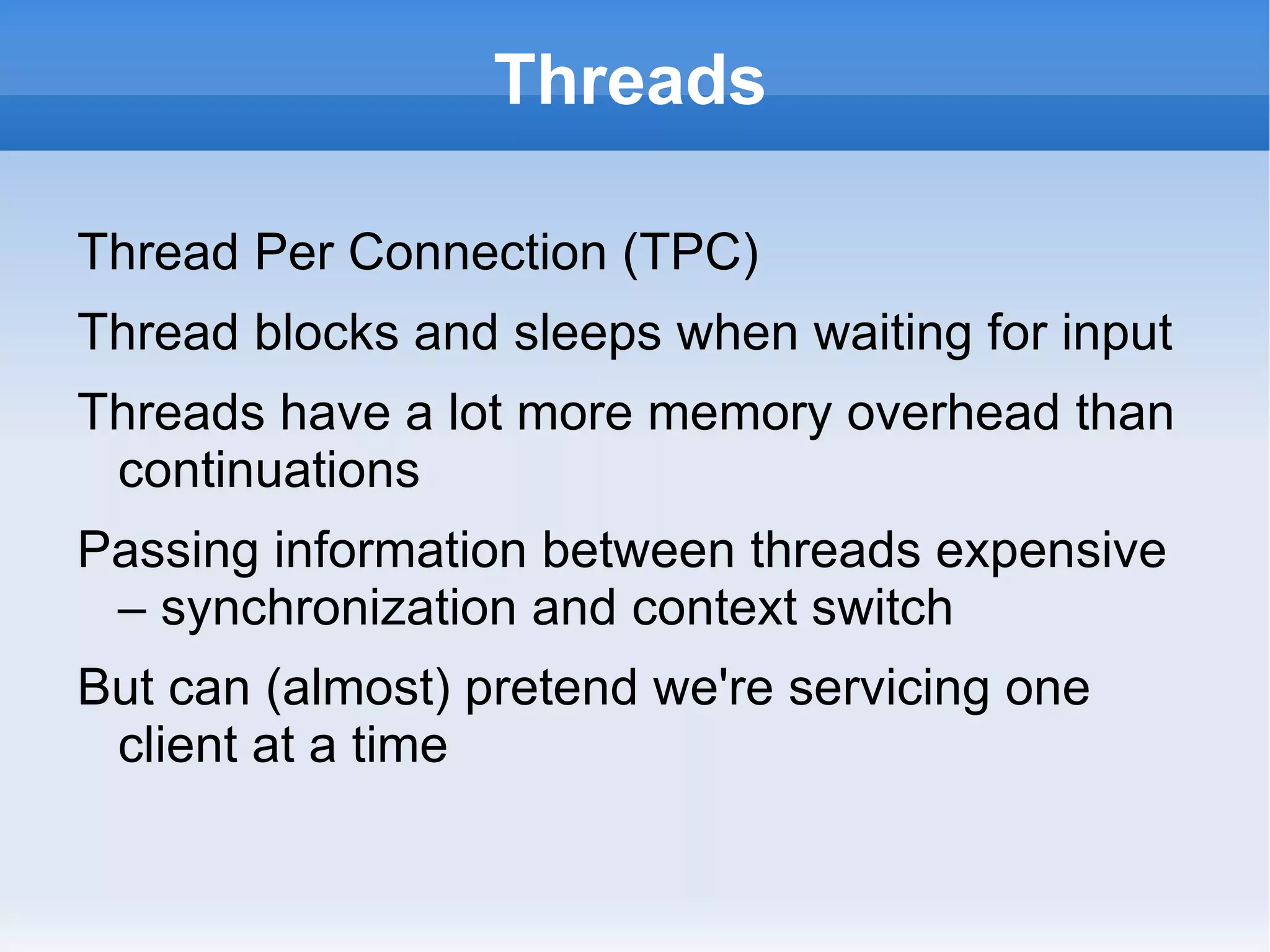 Threads

Thread Per Connection (TPC)

Thread blocks and sleeps when waiting for input

Threads have a lot more memory overhead than continuations

Passing information between threads expensive – synchronization and context switch

But can (almost) pretend we're servicing one client at a time